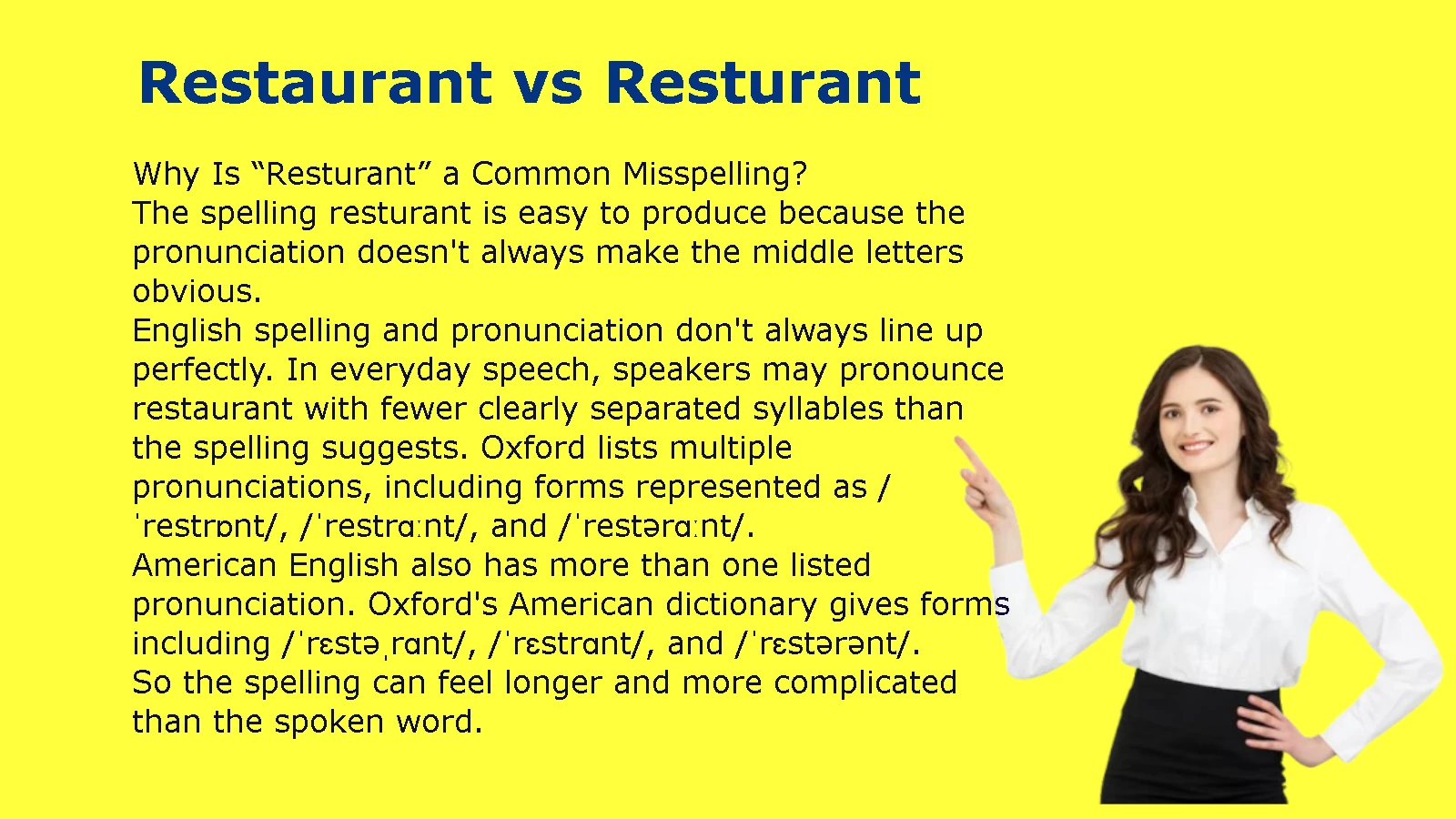 Restaurant vs Resturant

Why Is “Resturant” a Common Misspelling?
The spelling resturant is easy to produce because the pronunciation doesn't always make the middle letters obvious.
English spelling and pronunciation don't always line up perfectly. In everyday speech, speakers may pronounce restaurant with fewer clearly separated syllables than the spelling suggests. Oxford lists multiple pronunciations, including forms represented as /ˈrestrɒnt/, /ˈrestrɑːnt/, and /ˈrestərɑːnt/.
American English also has more than one listed pronunciation. Oxford's American dictionary gives forms including /ˈrɛstəˌrɑnt/, /ˈrɛstrɑnt/, and /ˈrɛstərənt/.
So the spelling can feel longer and more complicated than the spoken word.